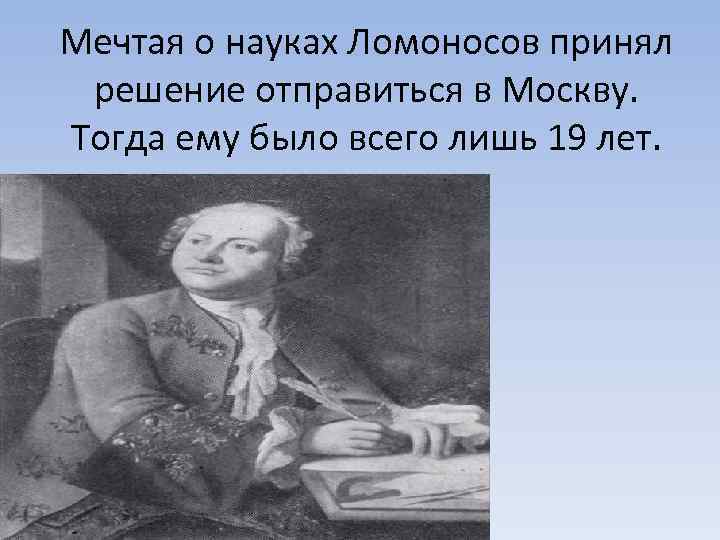 Мечтая о науках Ломоносов принял решение отправиться в Москву. Тогда ему было всего лишь 19 лет.